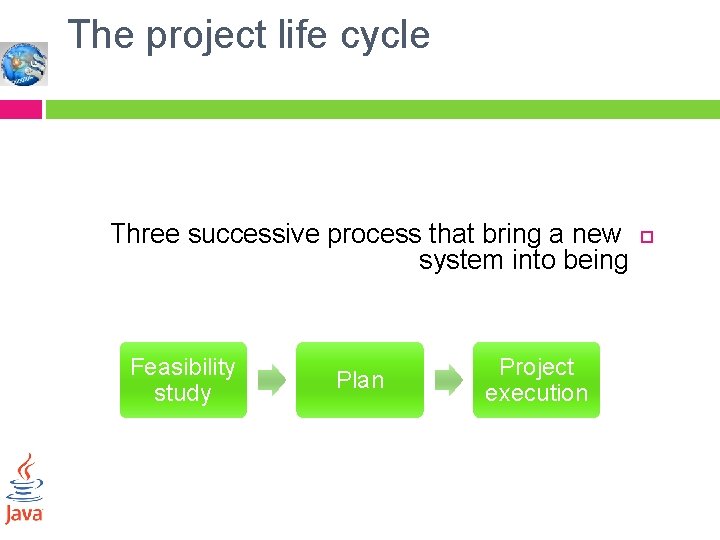 The project life cycle

Three successive process that bring a new system into being

Feasibility study

Plan

Project execution

Java